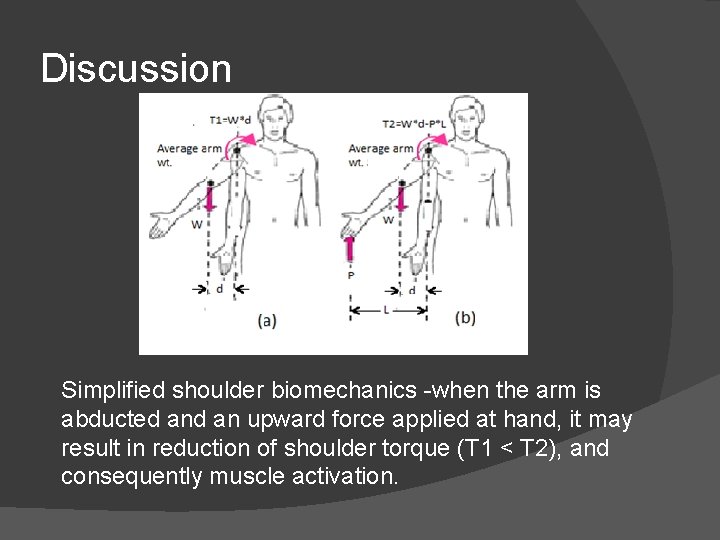 Discussion

T1=W*d

Average arm wt.

W

d

(a)

T2=W*d-P*L

Average arm wt.

W

P

d

L

(b)

Simplified shoulder biomechanics -when the arm is abducted and an upward force applied at hand, it may result in reduction of shoulder torque (T1 < T2), and consequently muscle activation.